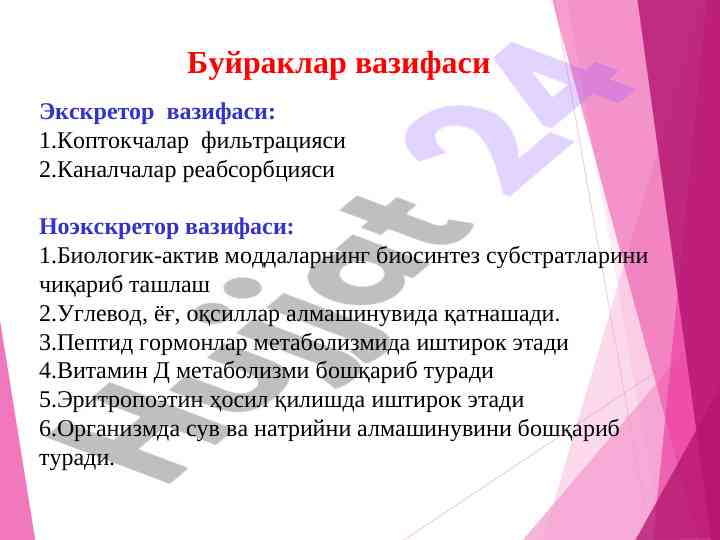 Буйраклар вазифаси

Экскретор вазифаси:
1.Коптокчалар фильтрацияси
2.Каналчалар реабсорбцияси

Ноэкскретор вазифаси:
1.Биологик-актив моддаларнинг биосинтез субстратларини чиқариб ташлаш
2.Углевод, ёғ, оқсиллар алмашинувида қатнашади.
3.Пептид гормонлар метаболизмида иштирок этади
4.Витамин Д метаболизми бошқариб туради
5.Эритропоэтин ҳосил қилишда иштирок этади
6.Организмда сув ва натрийни алмашинувини бошқариб туради.

Hujjat 24